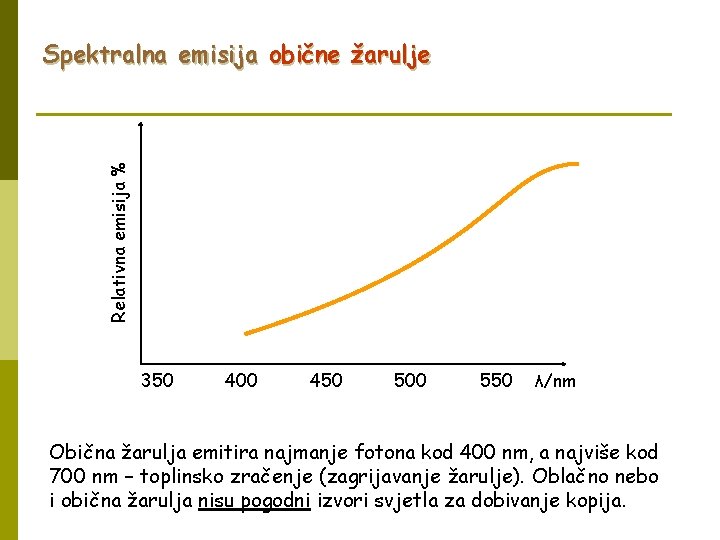 Spektralna emisija obične žarulje

Relativna emisija %

350 400 450 500 550 λ/nm

Obična žarulja emitira najmanje fotona kod 400 nm, a najviše kod 700 nm – toplinsko zračenje (zagrijavanje žarulje). Oblačno nebo i obična žarulja nisu pogodni izvori svjetla za dobivanje kopija.